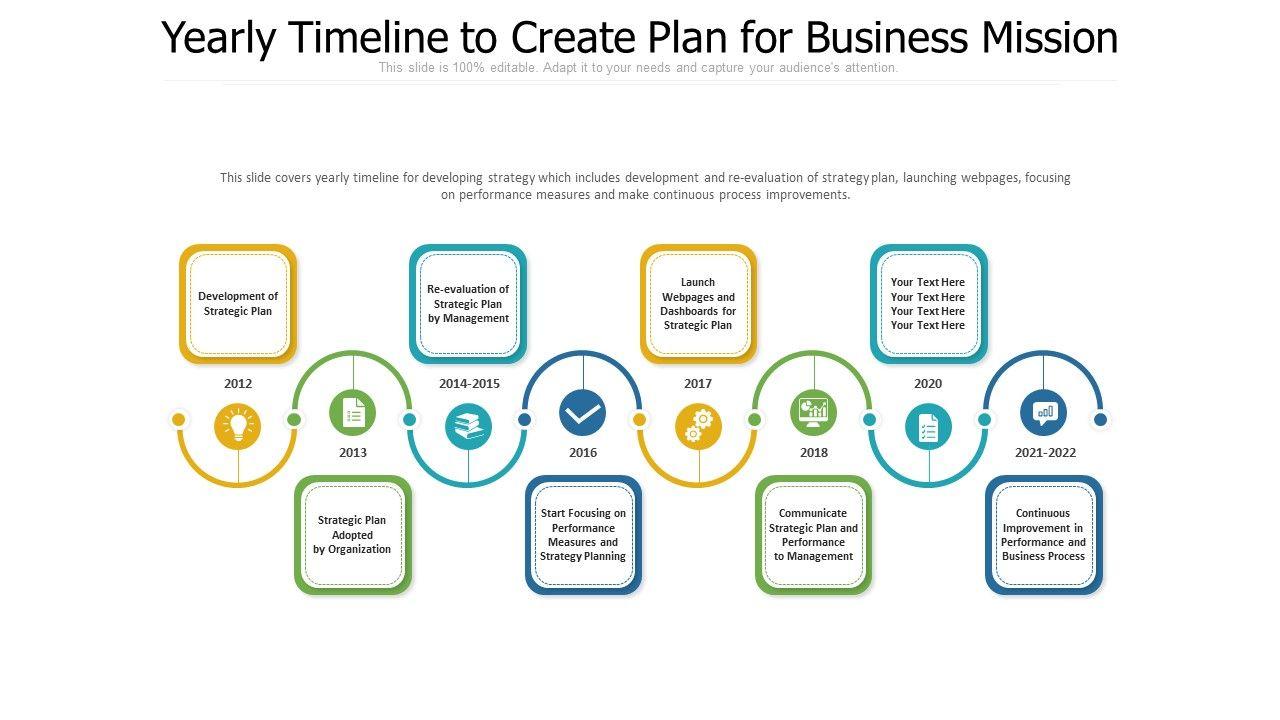 Yearly Timeline to Create Plan for Business Mission

This slide is 100% editable. Adapt it to your needs and capture your audience's attention.

This slide covers yearly timeline for developing strategy which includes development and re-evaluation of strategy plan, launching webpages, focusing on performance measures and make continuous process improvements.

Development of Strategic Plan

2012

Strategic Plan Adopted by Organization

2013

Re-evaluation of Strategic Plan by Management

2014-2015

Start Focusing on Performance Measures and Strategy Planning

2016

Launch Webpages and Dashboards for Strategic Plan

2017

Communicate Strategic Plan and Performance to Management

2018

Your Text Here Your Text Here Your Text Here Your Text Here

2020

Continuous Improvement in Performance and Business Process

2021-2022